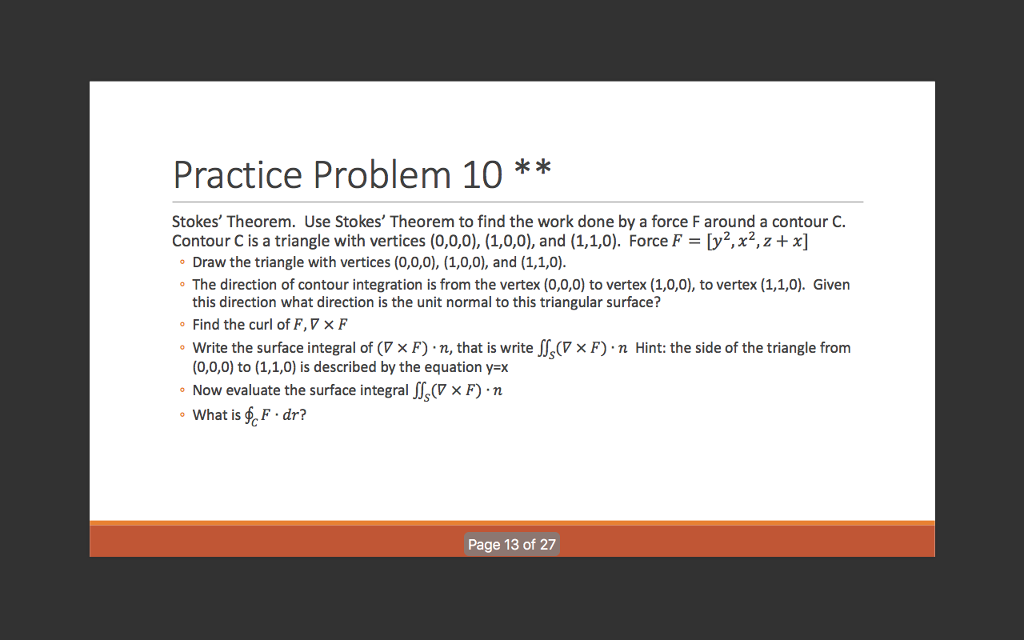 Practice Problem 10 **

Stokes' Theorem. Use Stokes' Theorem to find the work done by a force F around a contour C. Contour C is a triangle with vertices (0,0,0), (1,0,0), and (1,1,0). Force $F = [y^2, x^2, z + x]$

◦ Draw the triangle with vertices (0,0,0), (1,0,0), and (1,1,0).
◦ The direction of contour integration is from the vertex (0,0,0) to vertex (1,0,0), to vertex (1,1,0). Given this direction what direction is the unit normal to this triangular surface?
◦ Find the curl of $F, \nabla \times F$
◦ Write the surface integral of $(\nabla \times F) \cdot n$, that is write $\iint_S (\nabla \times F) \cdot n$ Hint: the side of the triangle from (0,0,0) to (1,1,0) is described by the equation y=x
◦ Now evaluate the surface integral $\iint_S (\nabla \times F) \cdot n$
◦ What is $\oint_C F \cdot dr$?

Page 13 of 27